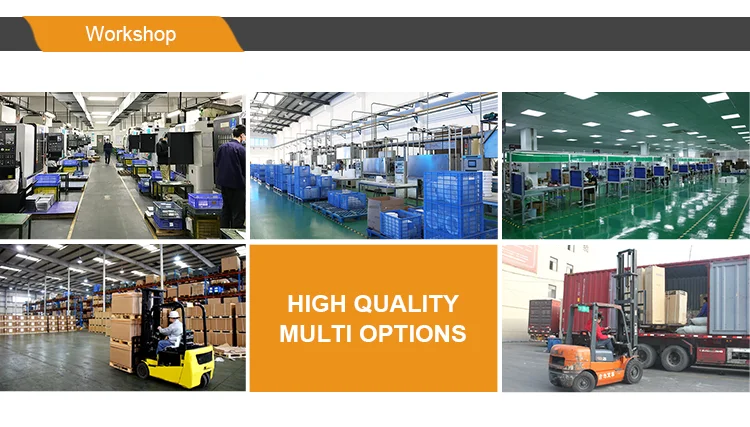 Workshop

HIGH QUALITY
MULTI OPTIONS